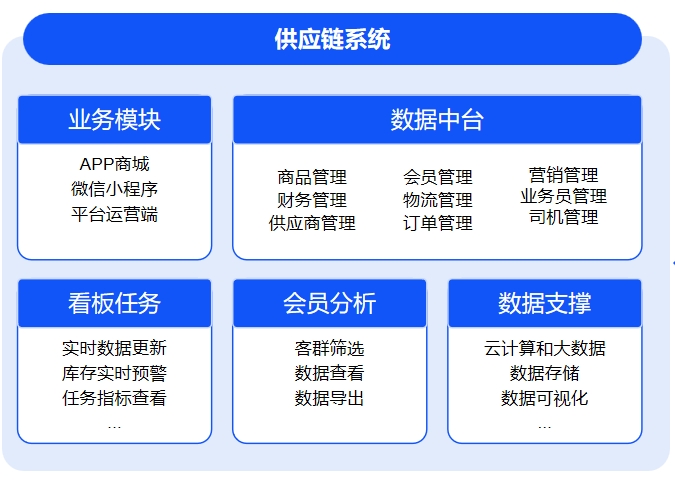 供应链系统

业务模块

APP商城
微信小程序
平台运营端

数据中台

商品管理
财务管理
供应商管理

会员管理
物流管理
订单管理

营销管理
业务员管理
司机管理

看板任务

实时数据更新
库存实时预警
任务指标查看
...

会员分析

客群筛选
数据查看
数据导出

数据支撑

云计算和大数据
数据存储
数据可视化
...